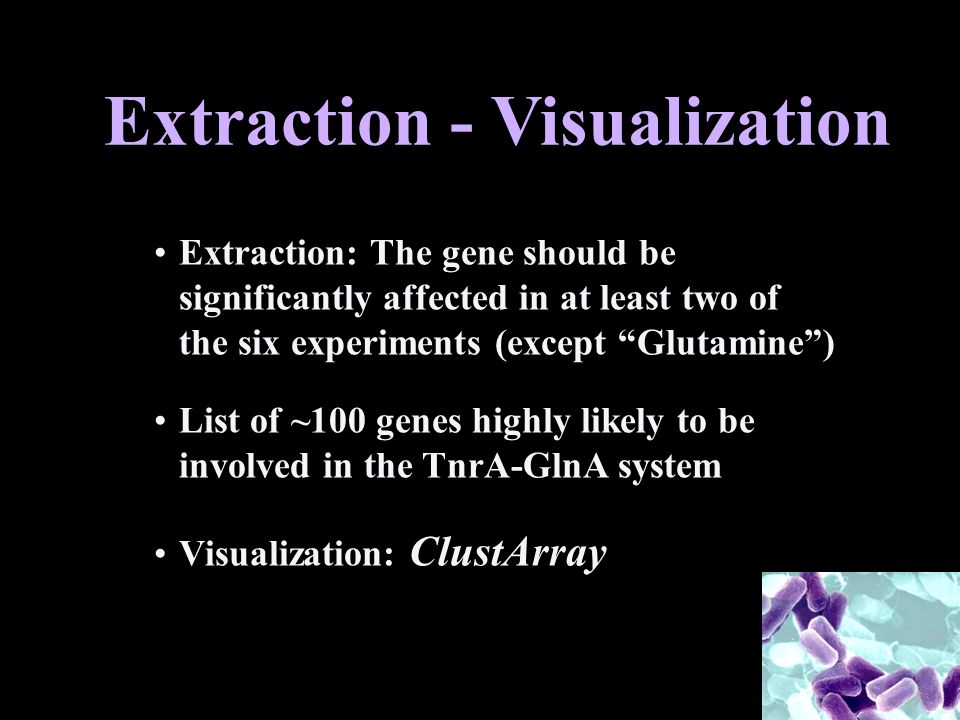 Extraction - Visualization

• Extraction: The gene should be significantly affected in at least two of the six experiments (except “Glutamine”)

• List of ~100 genes highly likely to be involved in the TnrA-GlnA system

• Visualization: ClustArray